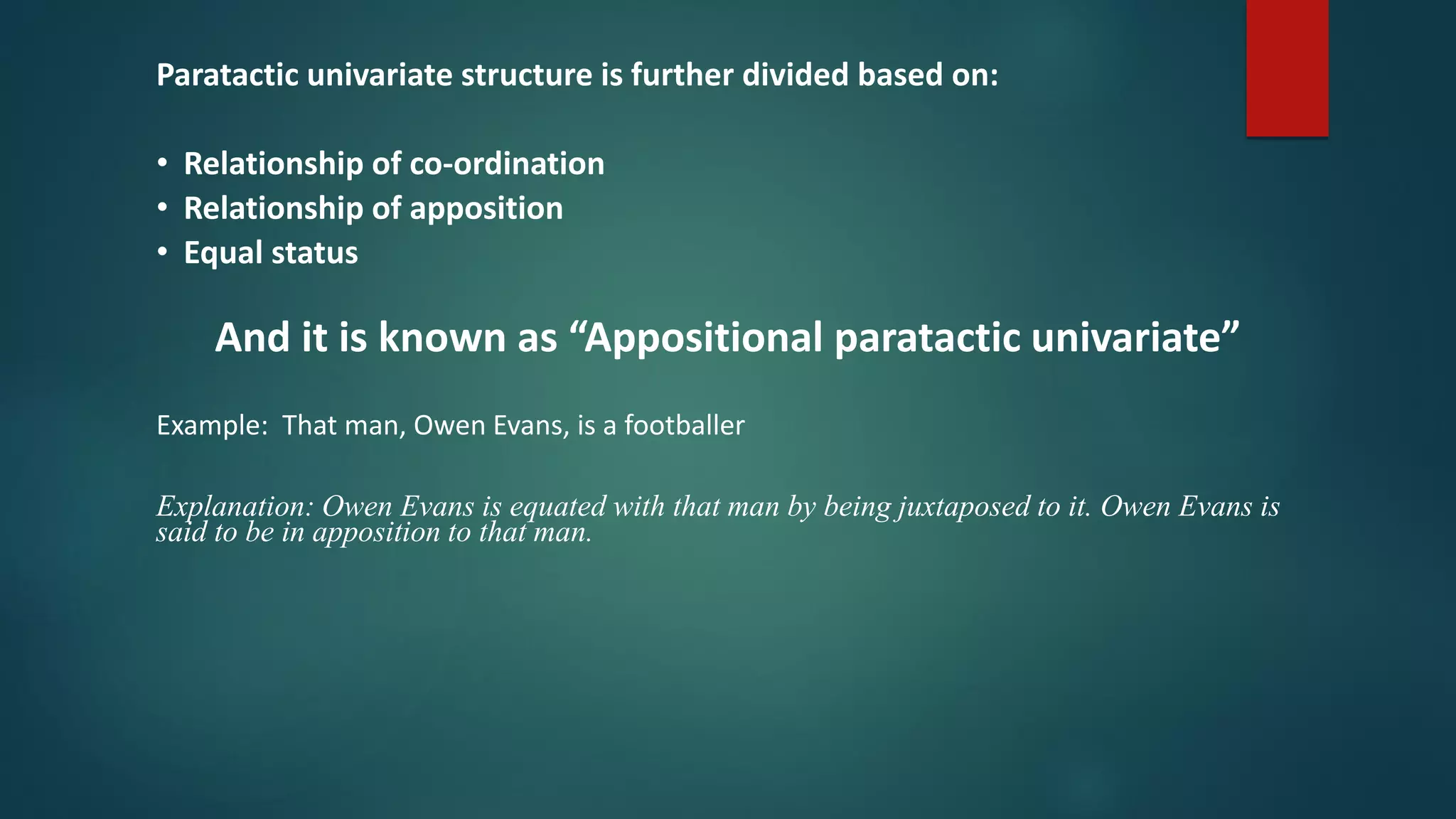 Paratactic univariate structure is further divided based on:

• Relationship of co-ordination
• Relationship of apposition
• Equal status

And it is known as “Appositional paratactic univariate”

Example: That man, Owen Evans, is a footballer

Explanation: Owen Evans is equated with that man by being juxtaposed to it. Owen Evans is said to be in apposition to that man.